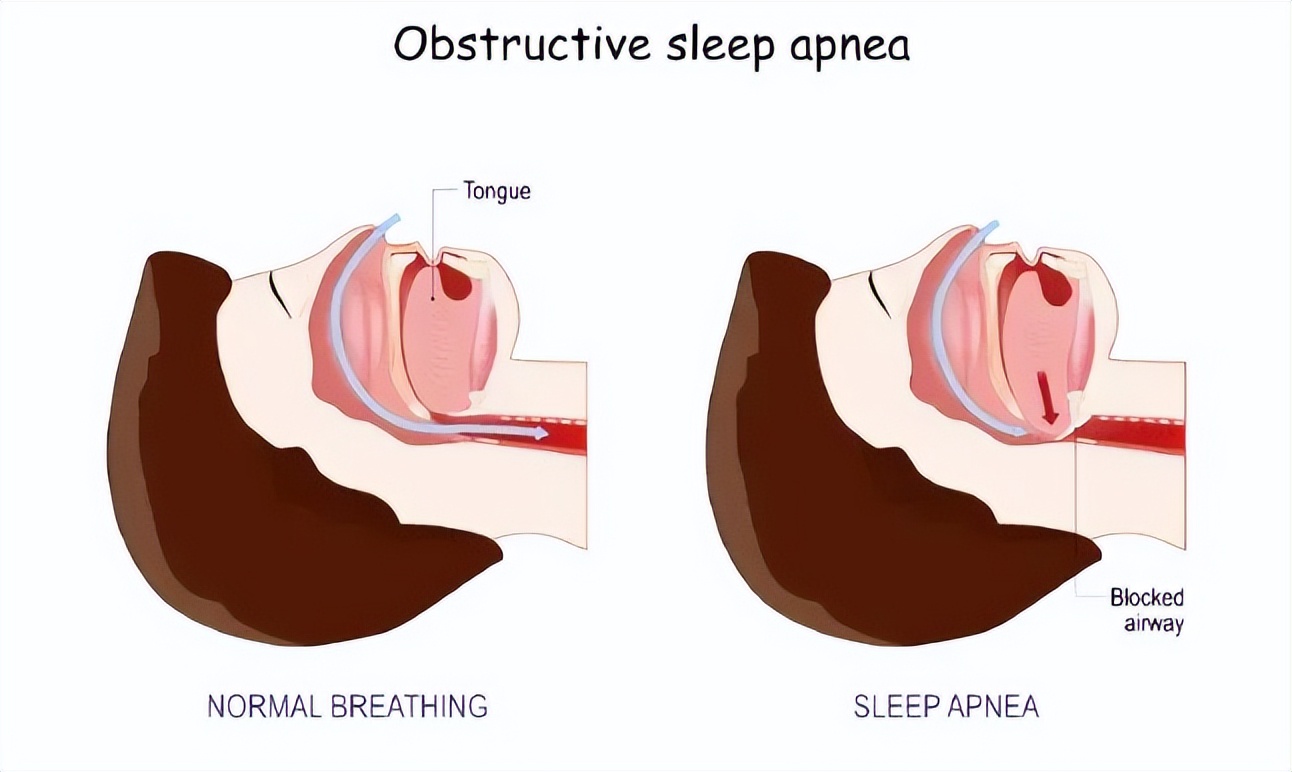 Obstructive sleep apnea

Tongue

Blocked airway

NORMAL BREATHING

SLEEP APNEA